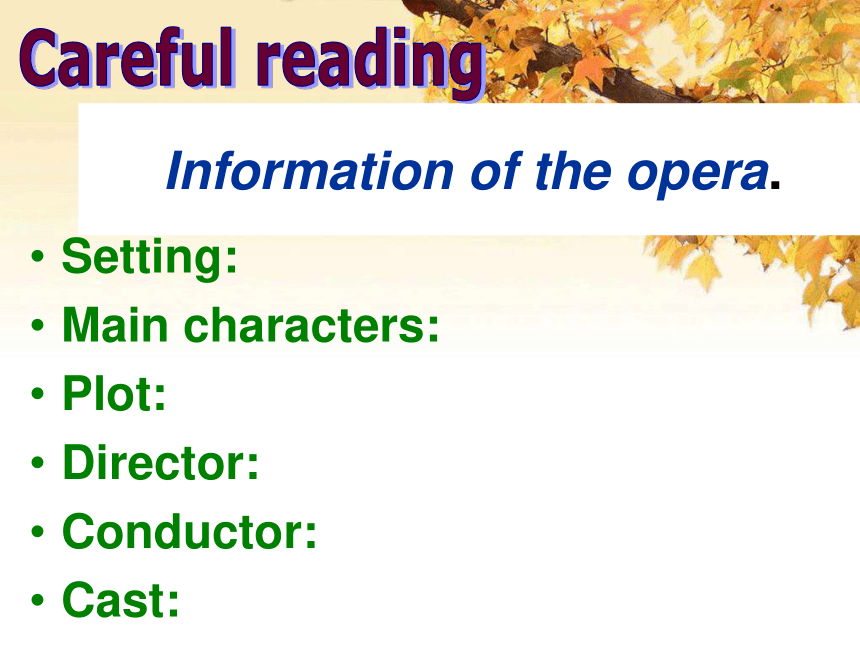 Careful reading

Information of the opera.

• Setting:
• Main characters:
• Plot:
• Director:
• Conductor:
• Cast: